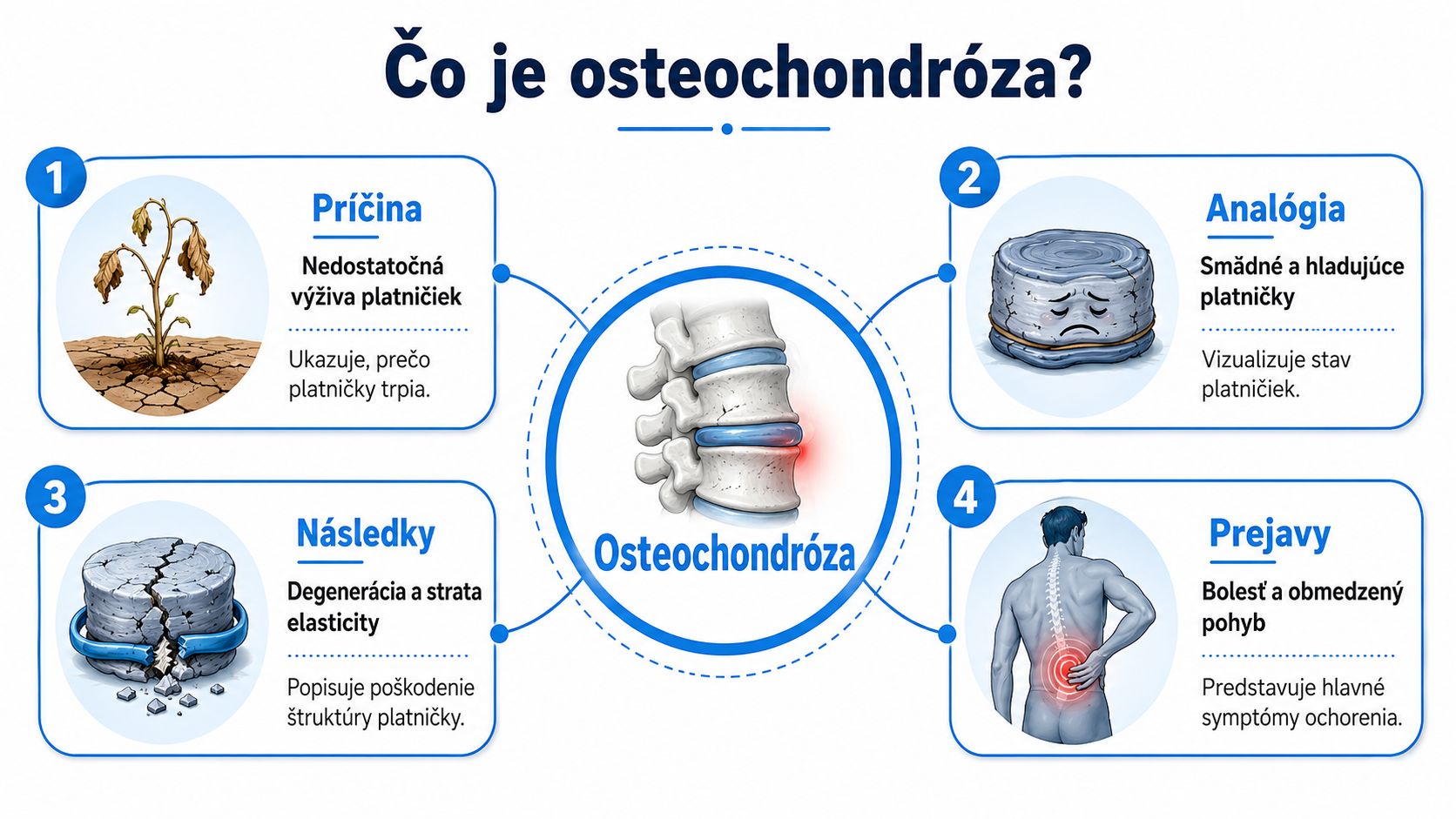 Čo je osteochondróza?

1

Príčina

Nedostatočná výživa platničiek

Ukazuje, prečo platničky trpia.

2

Analógia

Smädné a hladujúce platničky

Vizualizuje stav platničiek.

Osteochondróza

3

Následky

Degenerácia a strata elasticity

Popisuje poškodenie štruktúry platničky.

4

Prejavy

Bolesť a obmedzený pohyb

Predstavuje hlavné symptómy ochorenia.